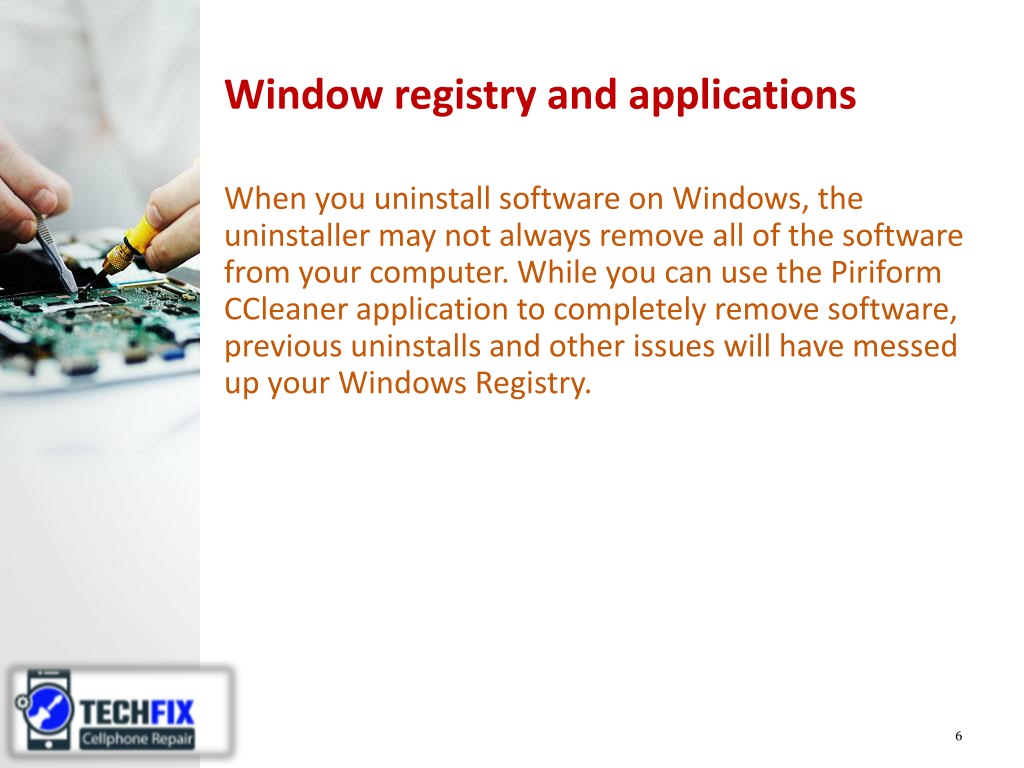 Window registry and applications

When you uninstall software on Windows, the uninstaller may not always remove all of the software from your computer. While you can use the Piriform CCleaner application to completely remove software, previous uninstalls and other issues will have messed up your Windows Registry.

TECHFIX
Cellphone Repair

6